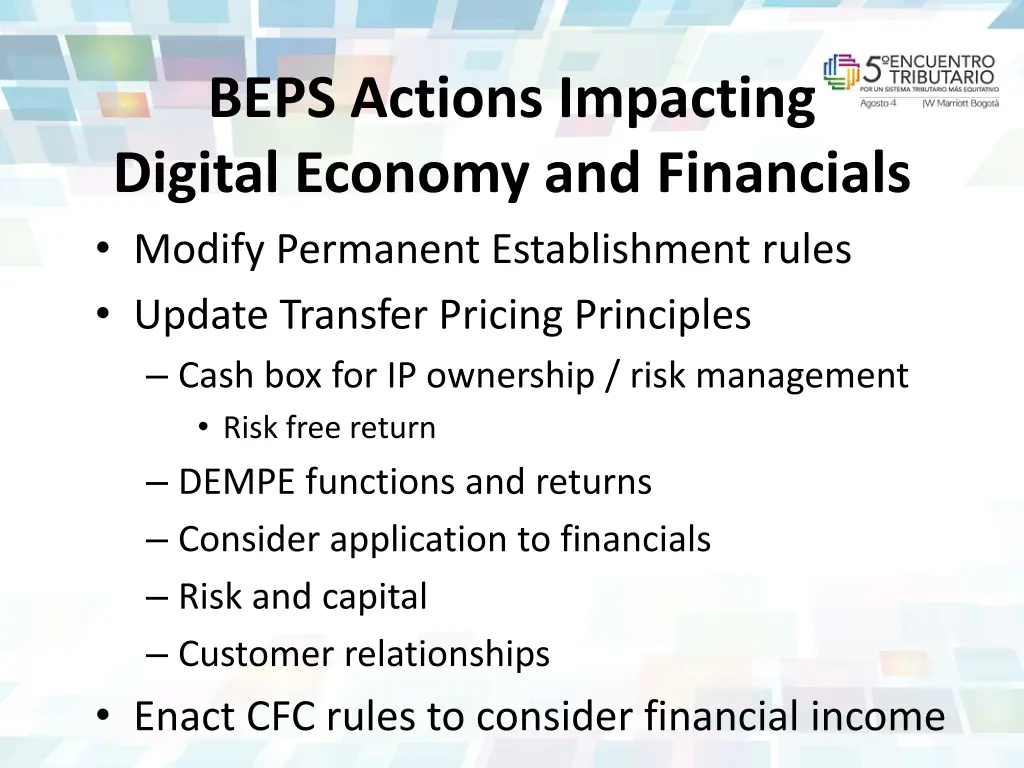 5º ENCUENTRO TRIBUTARIO
POR UN SISTEMA TRIBUTARIO MÁS EQUITATIVO
Agosto 4 | JW Marriott Bogotá

BEPS Actions Impacting Digital Economy and Financials

• Modify Permanent Establishment rules
• Update Transfer Pricing Principles
– Cash box for IP ownership / risk management
• Risk free return
– DEMPE functions and returns
– Consider application to financials
– Risk and capital
– Customer relationships
• Enact CFC rules to consider financial income